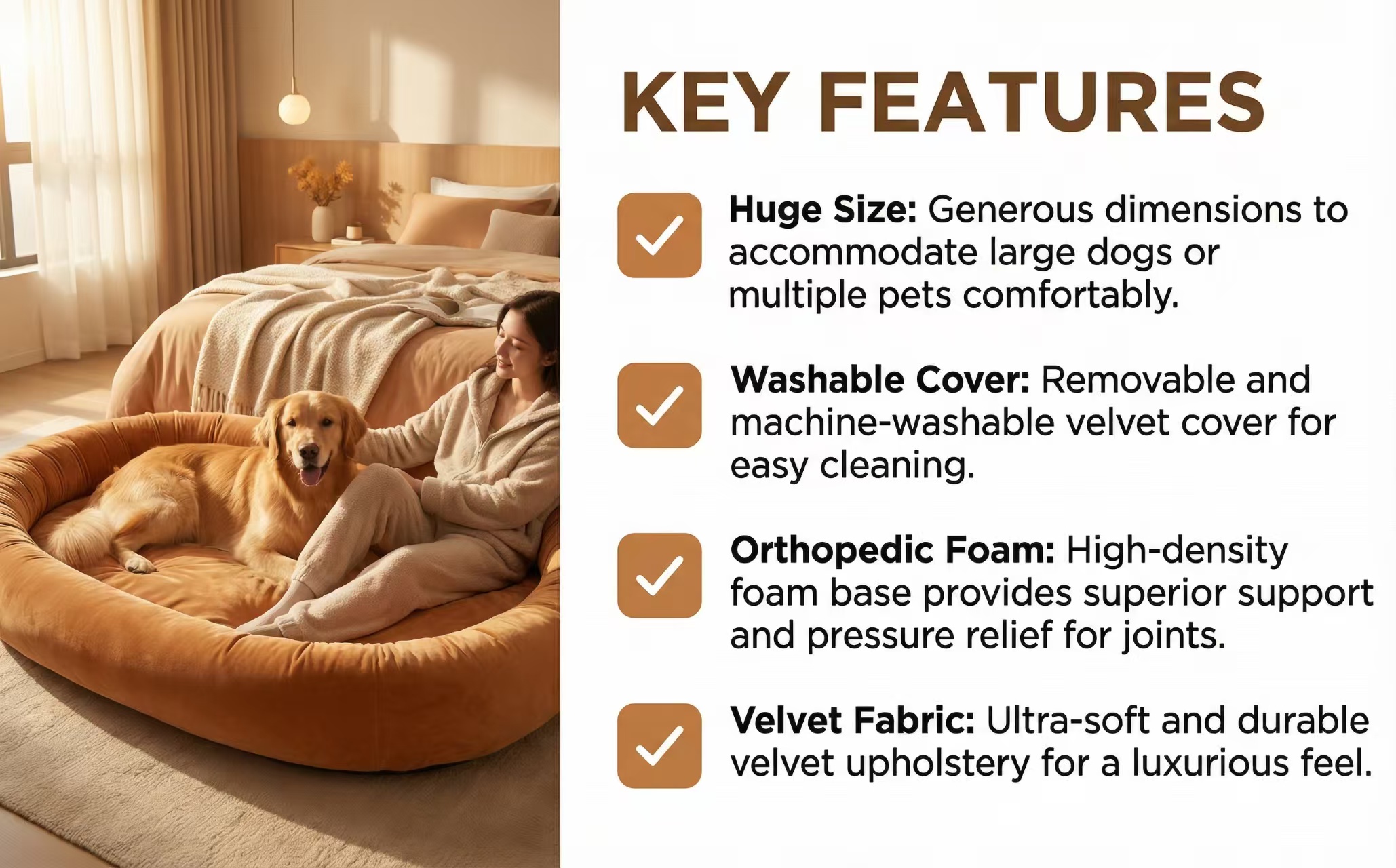 KEY FEATURES

Huge Size: Generous dimensions to accommodate large dogs or multiple pets comfortably.

Washable Cover: Removable and machine-washable velvet cover for easy cleaning.

Orthopedic Foam: High-density foam base provides superior support and pressure relief for joints.

Velvet Fabric: Ultra-soft and durable velvet upholstery for a luxurious feel.